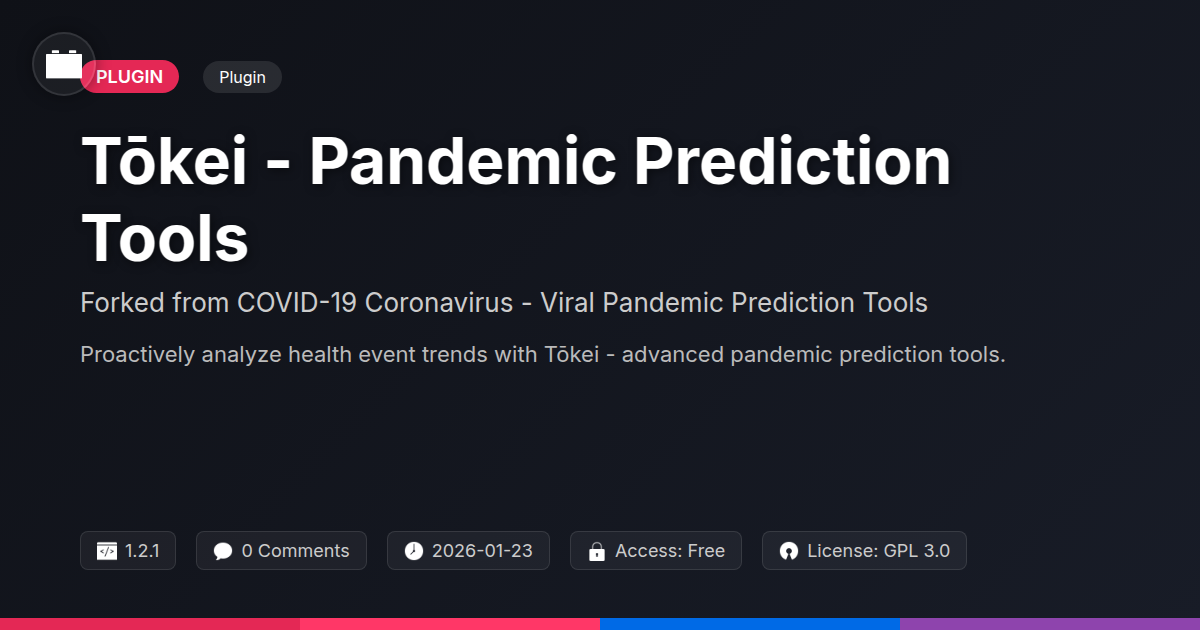 PLUGIN Plugin

Tōkei - Pandemic Prediction Tools

Forked from COVID-19 Coronavirus - Viral Pandemic Prediction Tools

Proactively analyze health event trends with Tōkei - advanced pandemic prediction tools.

1.2.1 0 Comments 2026-01-23 Access: Free License: GPL 3.0